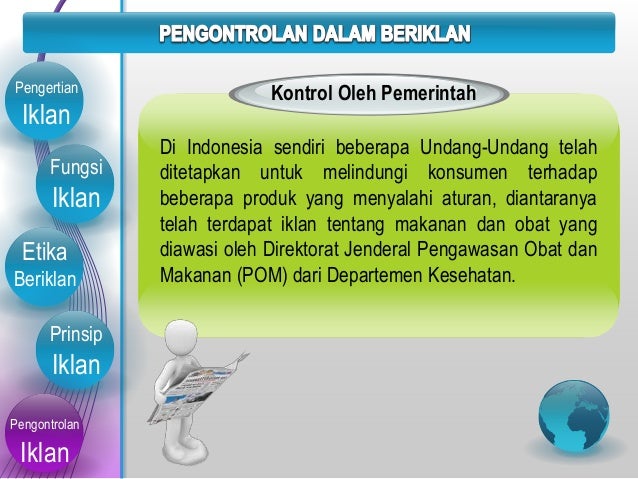 PENGONTROLAN DALAM BERIKLAN

Pengertian Iklan

Fungsi Iklan

Etika Beriklan

Prinsip Iklan

Pengontrolan Iklan

Kontrol Oleh Pemerintah

Di Indonesia sendiri beberapa Undang-Undang telah ditetapkan untuk melindungi konsumen terhadap beberapa produk yang menyalahi aturan, diantaranya telah terdapat iklan tentang makanan dan obat yang diawasi oleh Direktorat Jenderal Pengawasan Obat dan Makanan (POM) dari Departemen Kesehatan.